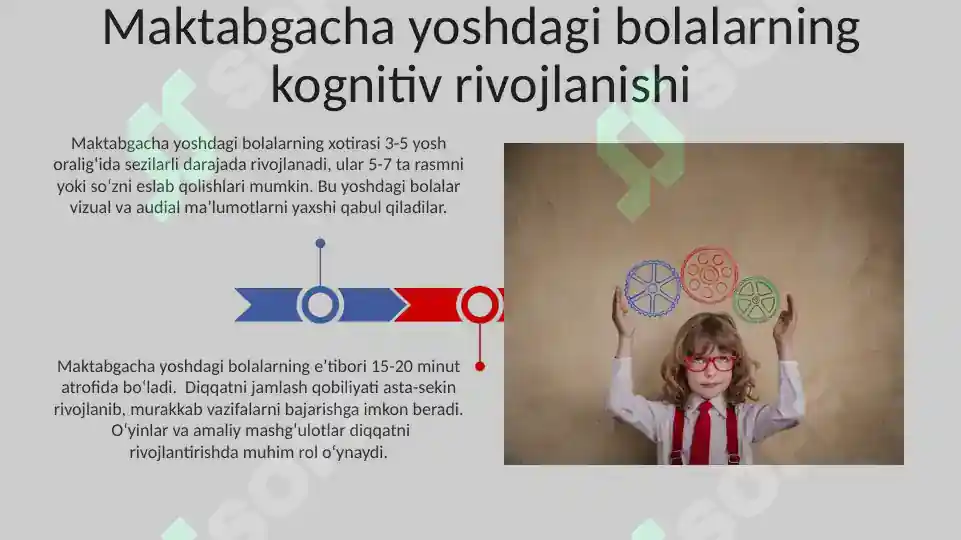 Maktabgacha yoshdagi bolalarning kognitiv rivojlanishi

Maktabgacha yoshdagi bolalarning xotirasi 3-5 yosh oralig'ida sezilarli darajada rivojlanadi, ular 5-7 ta rasmni yoki so'zni eslab qolishlari mumkin. Bu yoshdagi bolalar vizual va audial ma'lumotlarni yaxshi qabul qiladilar.

Maktabgacha yoshdagi bolalarning e'tibori 15-20 minut atrofida bo'ladi. Diqqatni jamlash qobiliyati asta-sekin rivojlanib, murakkab vazifalarni bajarishga imkon beradi. O'yinlar va amaliy mashg'ulotlar diqqatni rivojlantirishda muhim rol o'ynaydi.